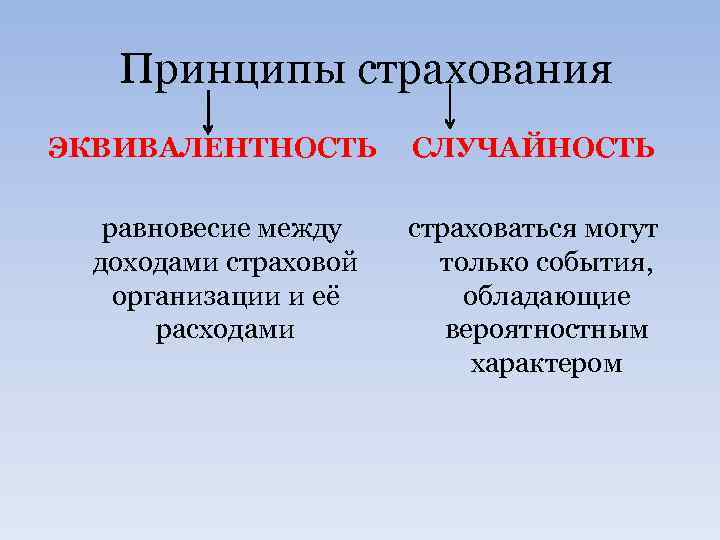 Принципы страхования

ЭКВИВАЛЕНТНОСТЬ

равновесие между доходами страховой организации и её расходами

СЛУЧАЙНОСТЬ

страховаться могут только события, обладающие вероятностным характером